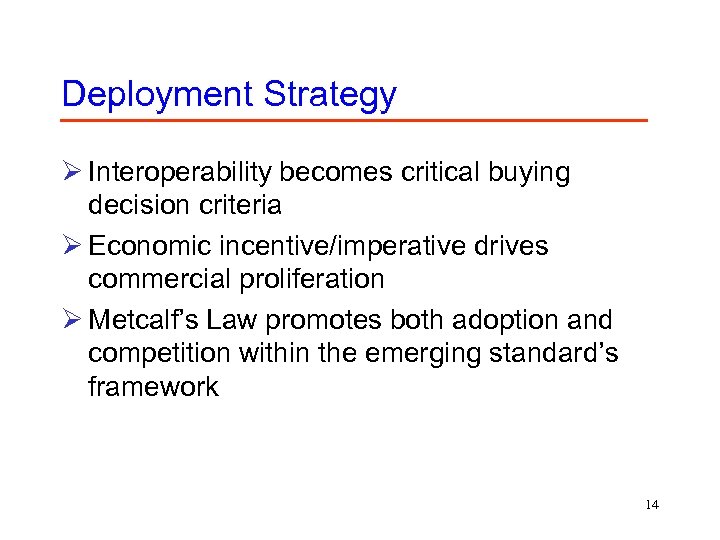 Deployment Strategy

➢ Interoperability becomes critical buying decision criteria

➢ Economic incentive/imperative drives commercial proliferation

➢ Metcalf's Law promotes both adoption and competition within the emerging standard's framework

14